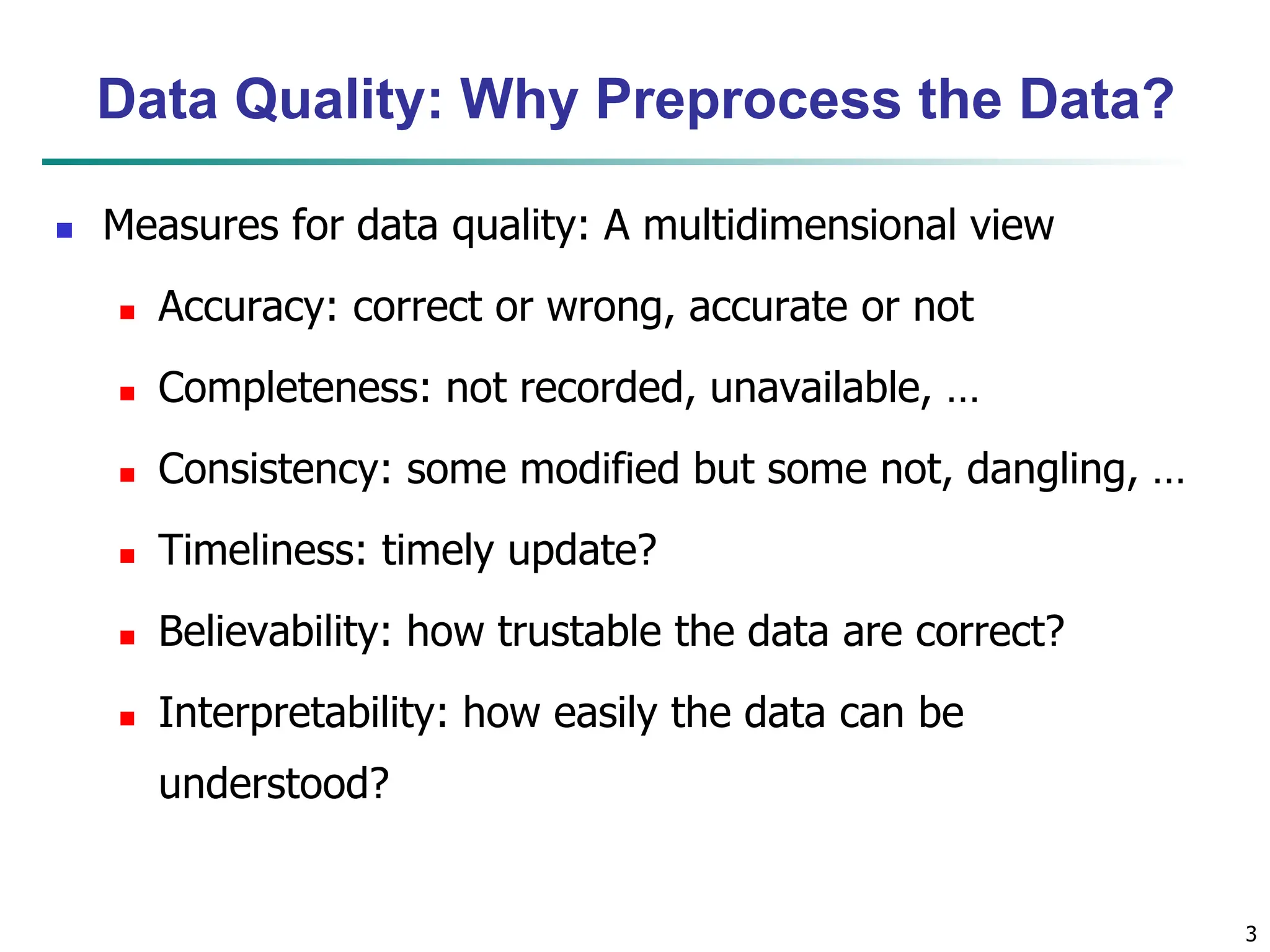 Data Quality: Why Preprocess the Data?

- Measures for data quality: A multidimensional view
  - Accuracy: correct or wrong, accurate or not
  - Completeness: not recorded, unavailable, …
  - Consistency: some modified but some not, dangling, …
  - Timeliness: timely update?
  - Believability: how trustable the data are correct?
  - Interpretability: how easily the data can be understood?

3